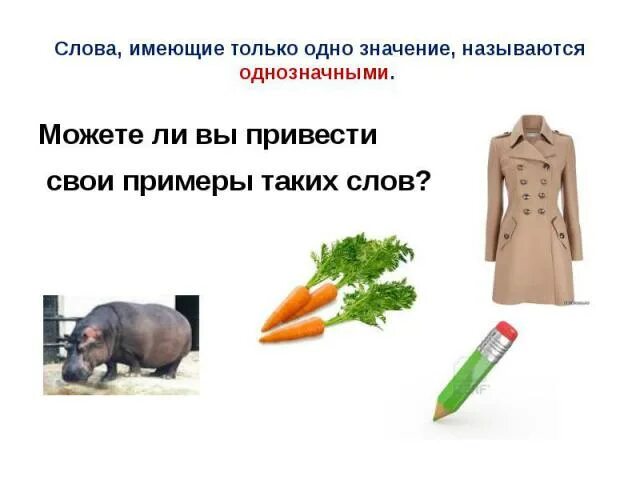 Слова, имеющие только одно значение, называются однозначными.

Можете ли вы привести свои примеры таких слов?